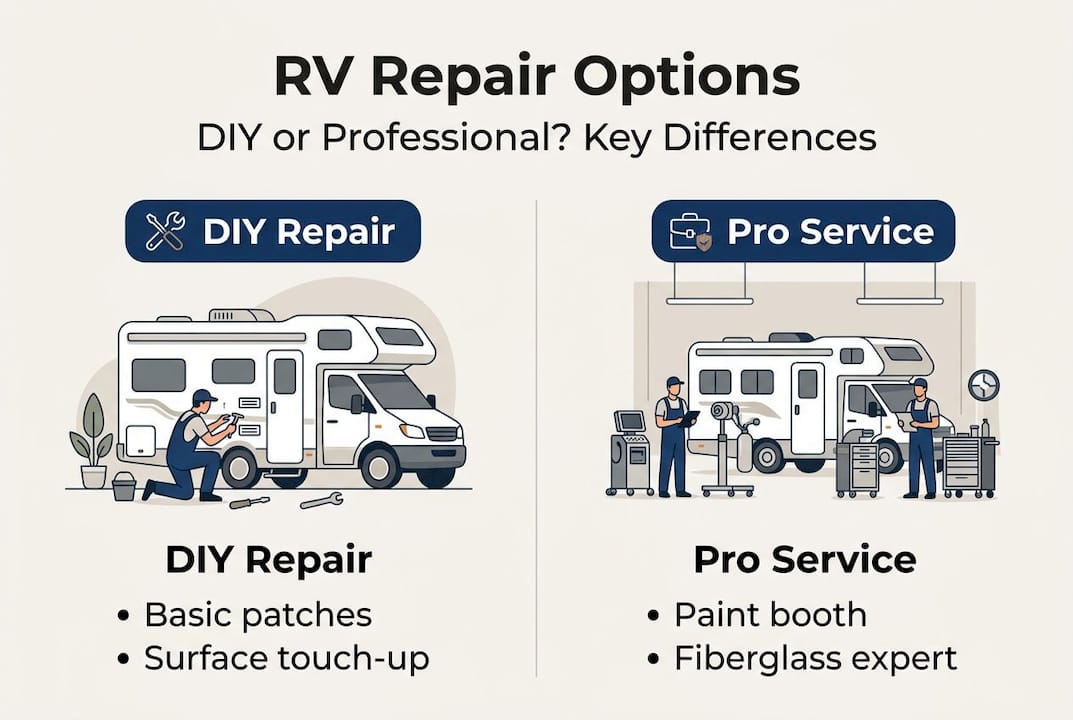 RV Repair Options
DIY or Professional? Key Differences

DIY Repair

DIY Repair
• Basic patches
• Surface touch-up

Pro Service

Pro Service
• Paint booth
• Fiberglass expert